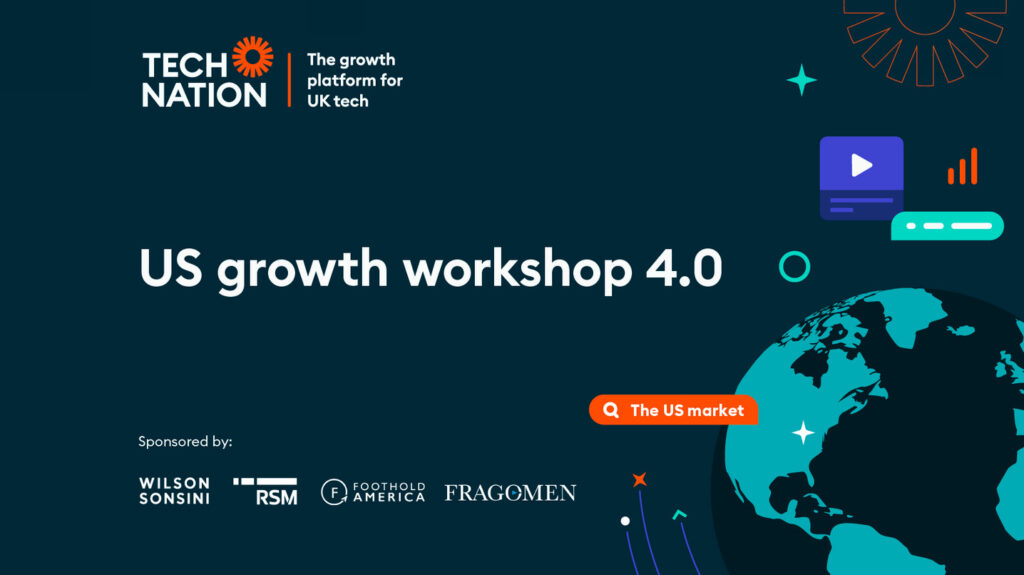 TECH NATION

The growth platform for UK tech

US growth workshop 4.0

The US market

Sponsored by:

WILSON SONSINI

RSM

F FOOTHOLD AMERICA

FRAGOMEN